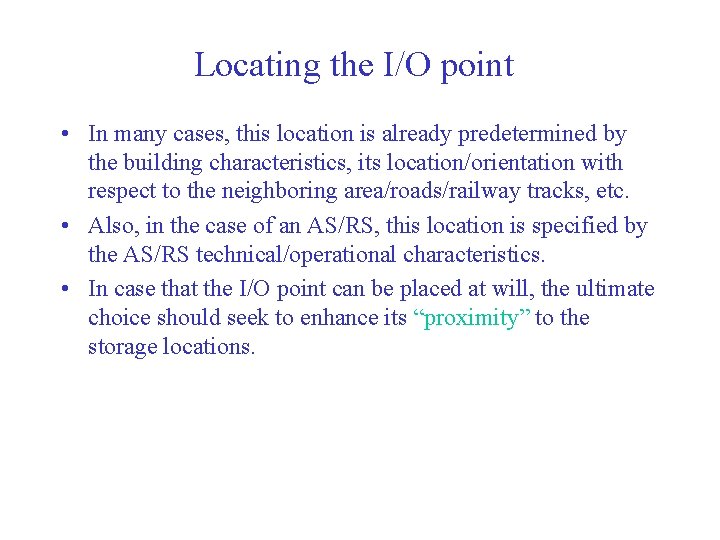 Locating the I/O point

• In many cases, this location is already predetermined by the building characteristics, its location/orientation with respect to the neighboring area/roads/railway tracks, etc.

• Also, in the case of an AS/RS, this location is specified by the AS/RS technical/operational characteristics.

• In case that the I/O point can be placed at will, the ultimate choice should seek to enhance its "proximity" to the storage locations.